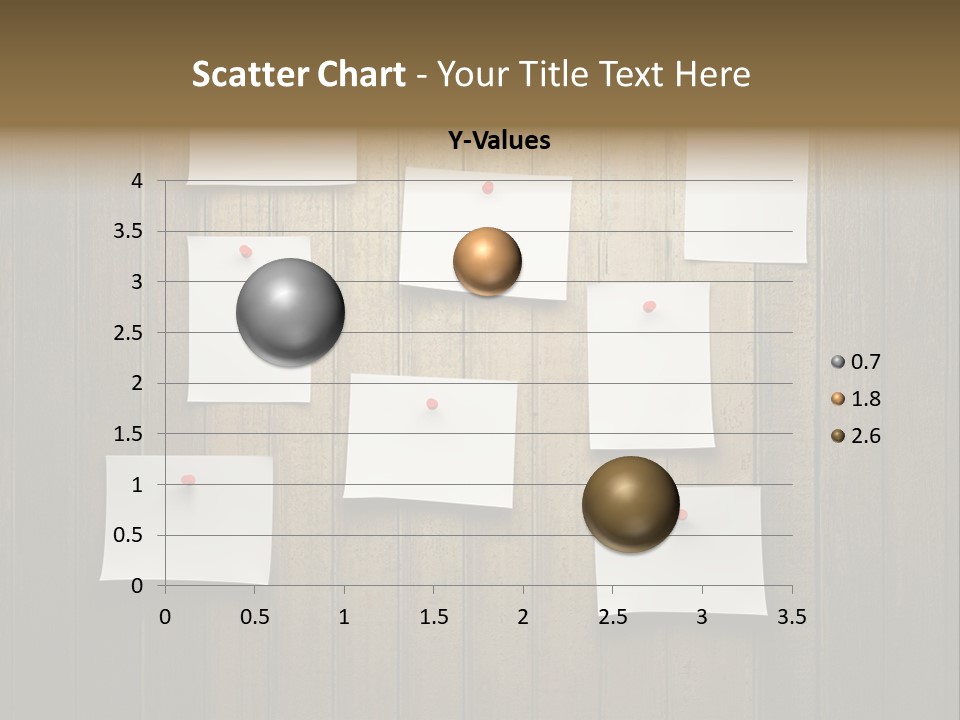 Scatter Chart - Your Title Text Here

Y-Values

4
3.5
3
2.5
2
1.5
1
0.5
0

0 0.5 1 1.5 2 2.5 3 3.5

0.7
1.8
2.6